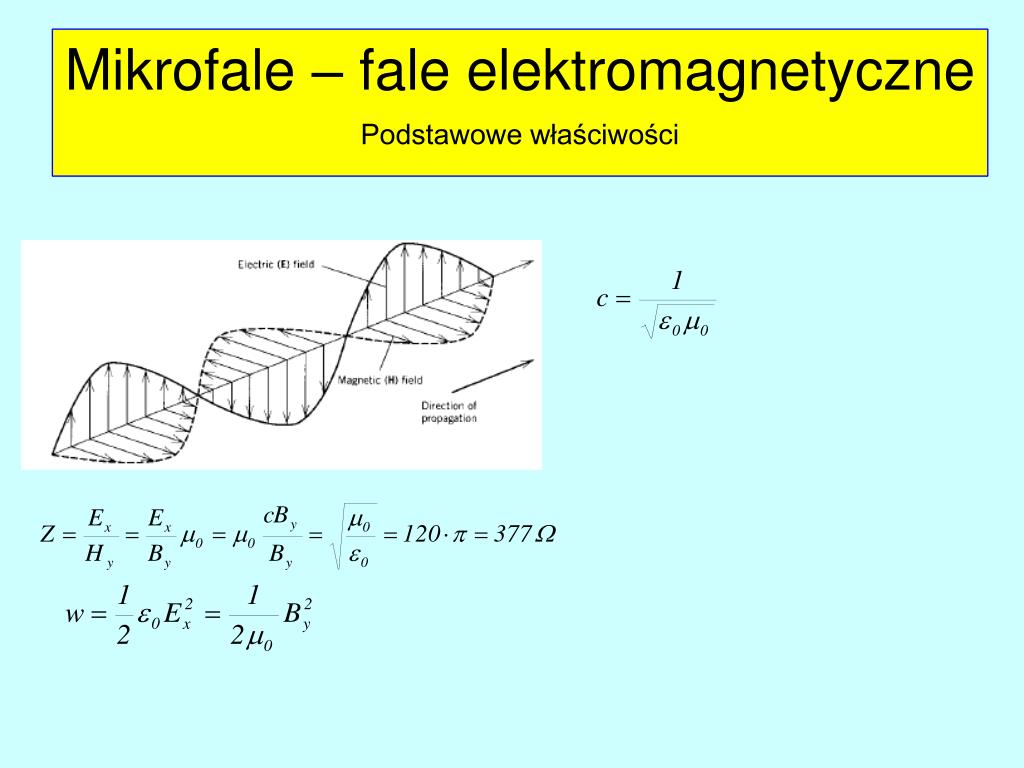 Mikrofale – fale elektromagnetyczne

Podstawowe właściwości

Electric (E) field

Magnetic (H) field

Direction of propagation

$c = \frac{1}{\sqrt{\varepsilon_0 \mu_0}}$

$Z = \frac{E_x}{H_y} = \frac{E_x}{B_y}\mu_0 = \mu_0 \frac{cB_y}{B_y} = \sqrt{\frac{\mu_0}{\varepsilon_0}} = 120 \cdot \pi = 377\,\Omega$

$w = \frac{1}{2}\varepsilon_0 E_x^2 = \frac{1}{2\mu_0} B_y^2$